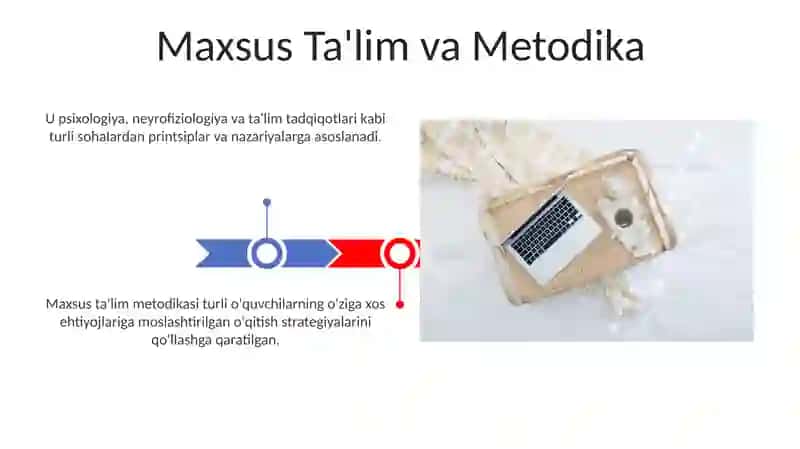 Maxsus Ta'lim va Metodika

U psixologiya, neyrofiziologiya va ta'lim tadqiqotlari kabi turli sohalardan printsiplar va nazariyalarga asoslanadi.

Maxsus ta'lim metodikasi turli o'quvchilarning o'ziga xos ehtiyojlariga moslashtirilgan o'qitish strategiyalarini qo'llashga qaratilgan.